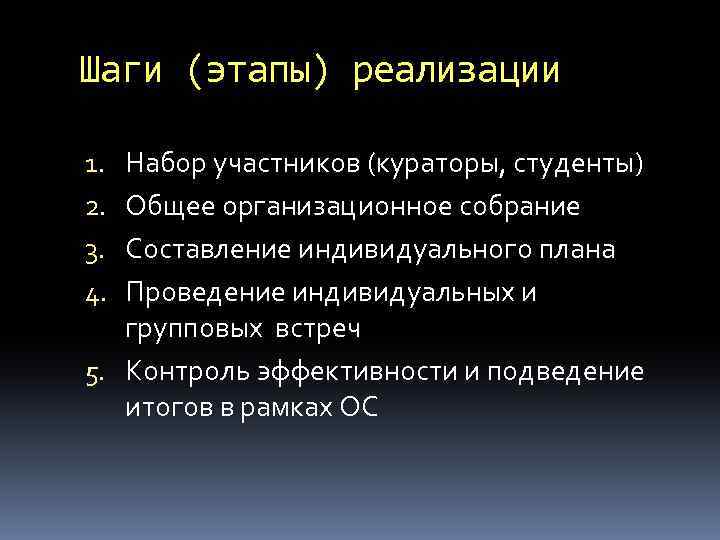 Шаги (этапы) реализации

1. Набор участников (кураторы, студенты)
2. Общее организационное собрание
3. Составление индивидуального плана
4. Проведение индивидуальных и групповых встреч
5. Контроль эффективности и подведение итогов в рамках ОС